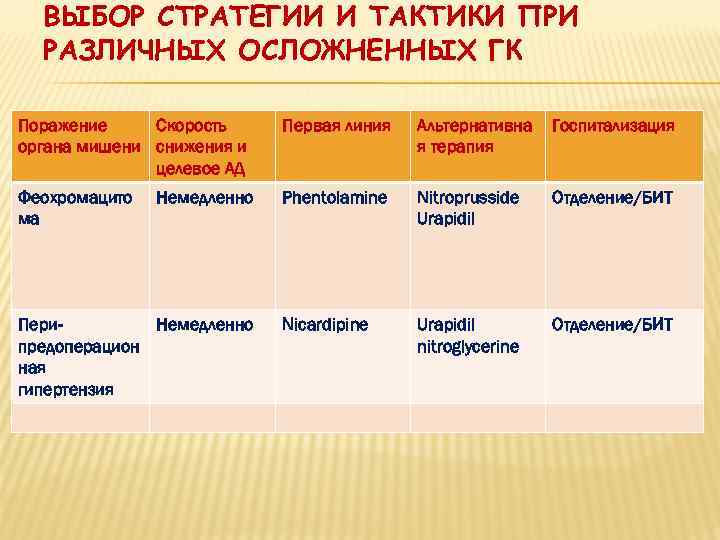 ВЫБОР СТРАТЕГИИ И ТАКТИКИ ПРИ РАЗЛИЧНЫХ ОСЛОЖНЕННЫХ ГК

| Поражение органа мишени | Скорость снижения и целевое АД | Первая линия | Альтернативная терапия | Госпитализация |
|---|---|---|---|---|
| Феохромацитома | Немедленно | Phentolamine | Nitroprusside Urapidil | Отделение/БИТ |
| Пери-предоперационная гипертензия | Немедленно | Nicardipine | Urapidil nitroglycerine | Отделение/БИТ |
| | | | | |